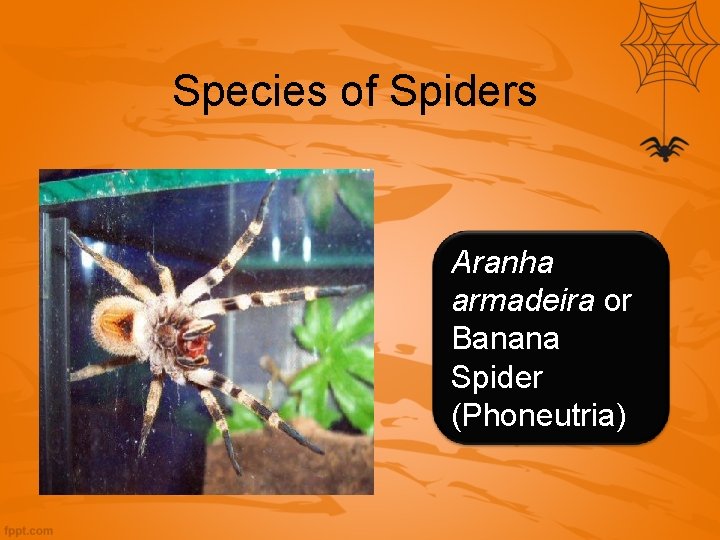 Species of Spiders

Aranha armadeira or Banana Spider (Phoneutria)

fppt.com